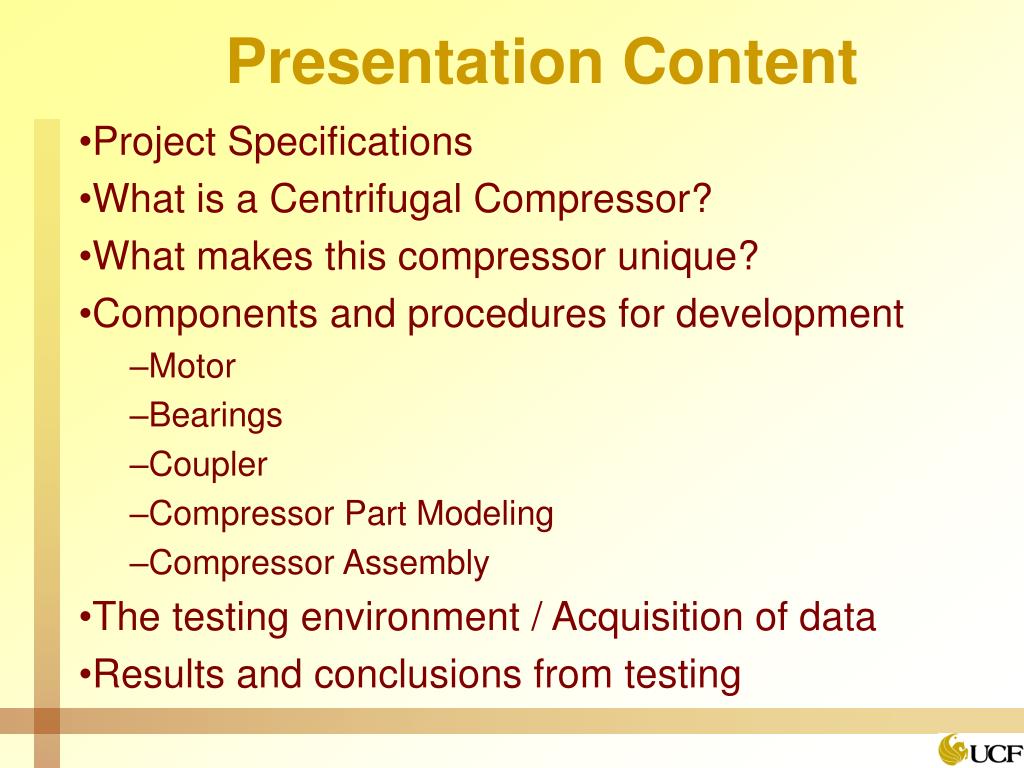 Presentation Content

•Project Specifications
•What is a Centrifugal Compressor?
•What makes this compressor unique?
•Components and procedures for development
–Motor
–Bearings
–Coupler
–Compressor Part Modeling
–Compressor Assembly
•The testing environment / Acquisition of data
•Results and conclusions from testing

UCF